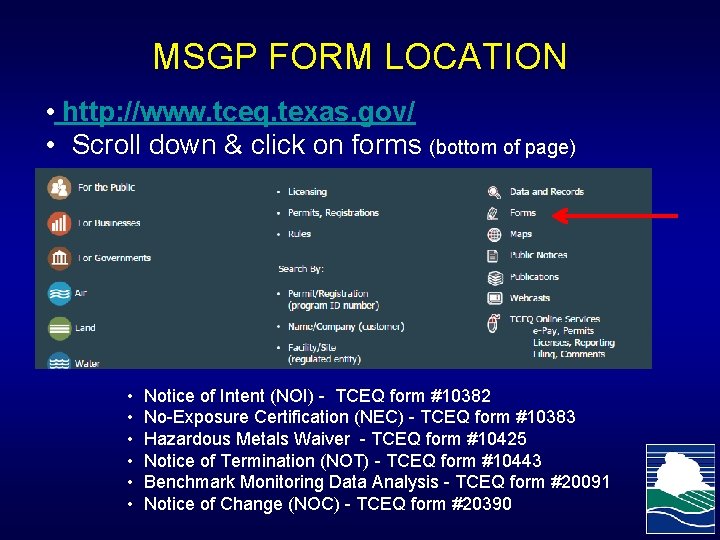 MSGP FORM LOCATION

• http://www.tceq.texas.gov/
• Scroll down & click on forms (bottom of page)

For the Public
For Businesses
For Governments
Air
Land
Water

• Licensing
• Permits, Registrations
• Rules

Search By:
• Permit/Registration (program ID number)
• Name/Company (customer)
• Facility/Site (regulated entity)

Data and Records
Forms
Maps
Public Notices
Publications
Webcasts
TCEQ Online Services
e-Pay, Permits
Licenses, Reporting
Filing, Comments

• Notice of Intent (NOI) - TCEQ form #10382
• No-Exposure Certification (NEC) - TCEQ form #10383
• Hazardous Metals Waiver - TCEQ form #10425
• Notice of Termination (NOT) - TCEQ form #10443
• Benchmark Monitoring Data Analysis - TCEQ form #20091
• Notice of Change (NOC) - TCEQ form #20390